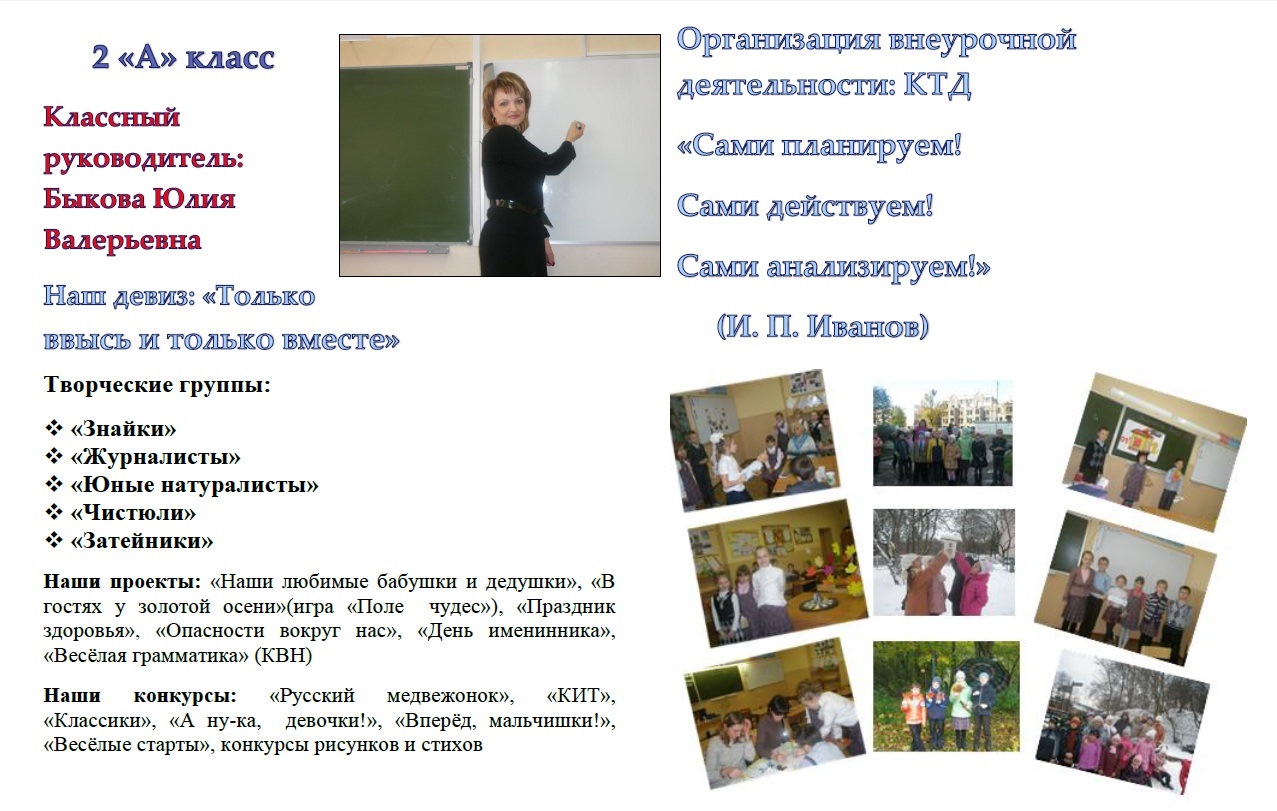 2 «А» класс

Классный руководитель: Быкова Юлия Валерьевна

Наш девиз: «Только ввысь и только вместе»

Творческие группы:

❖ «Знайки»
❖ «Журналисты»
❖ «Юные натуралисты»
❖ «Чистюли»
❖ «Затейники»

Наши проекты: «Наши любимые бабушки и дедушки», «В гостях у золотой осени»(игра «Поле чудес»), «Праздник здоровья», «Опасности вокруг нас», «День именинника», «Весёлая грамматика» (КВН)

Наши конкурсы: «Русский медвежонок», «КИТ», «Классики», «А ну-ка, девочки!», «Вперёд, мальчишки!», «Весёлые старты», конкурсы рисунков и стихов

Организация внеурочной деятельности: КТД

«Сами планируем!

Сами действуем!

Сами анализируем!»

(И. П. Иванов)